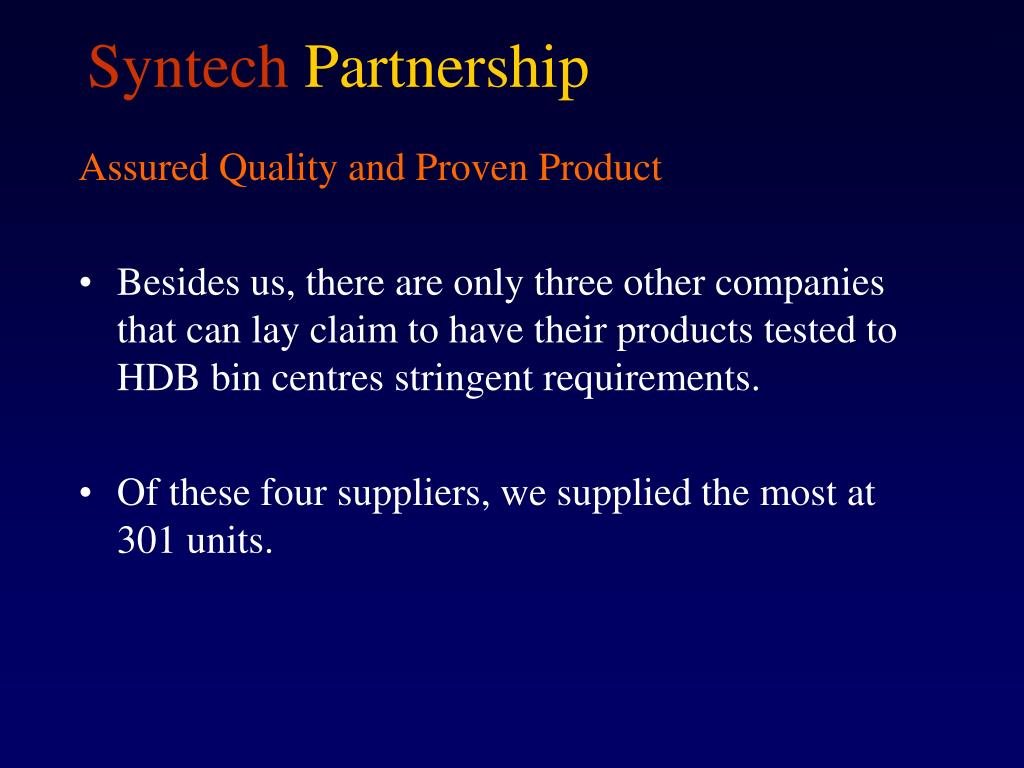 Syntech Partnership

Assured Quality and Proven Product

• Besides us, there are only three other companies that can lay claim to have their products tested to HDB bin centres stringent requirements.

• Of these four suppliers, we supplied the most at 301 units.